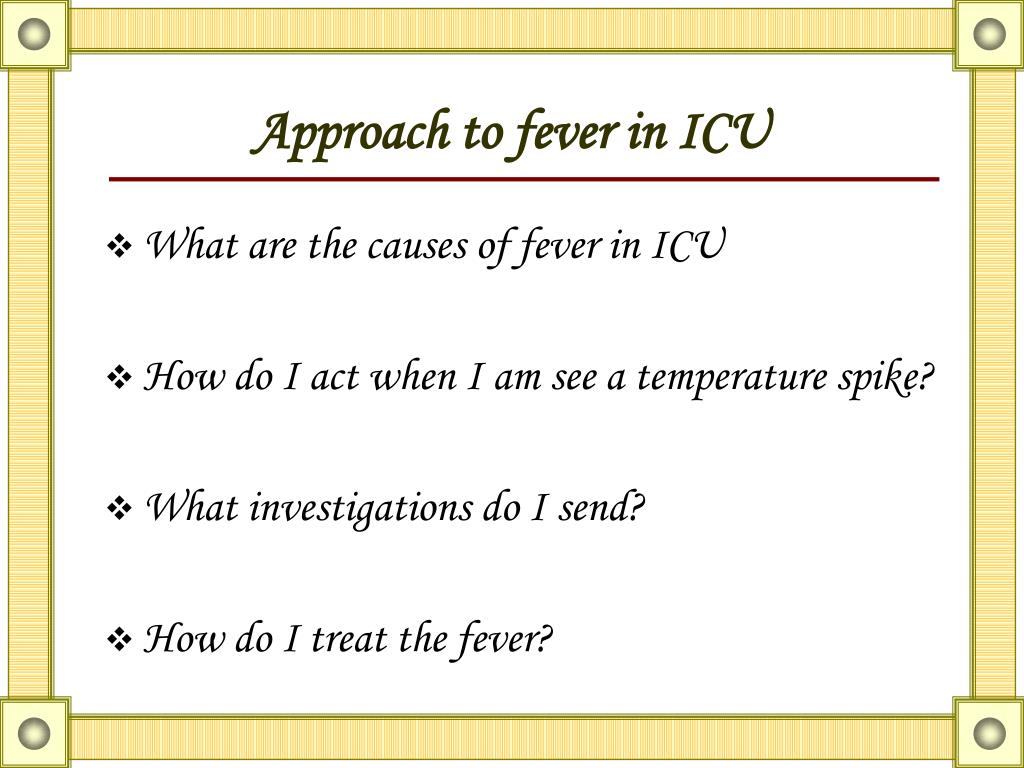 Approach to fever in ICU

❖ What are the causes of fever in ICU

❖ How do I act when I am see a temperature spike?

❖ What investigations do I send?

❖ How do I treat the fever?